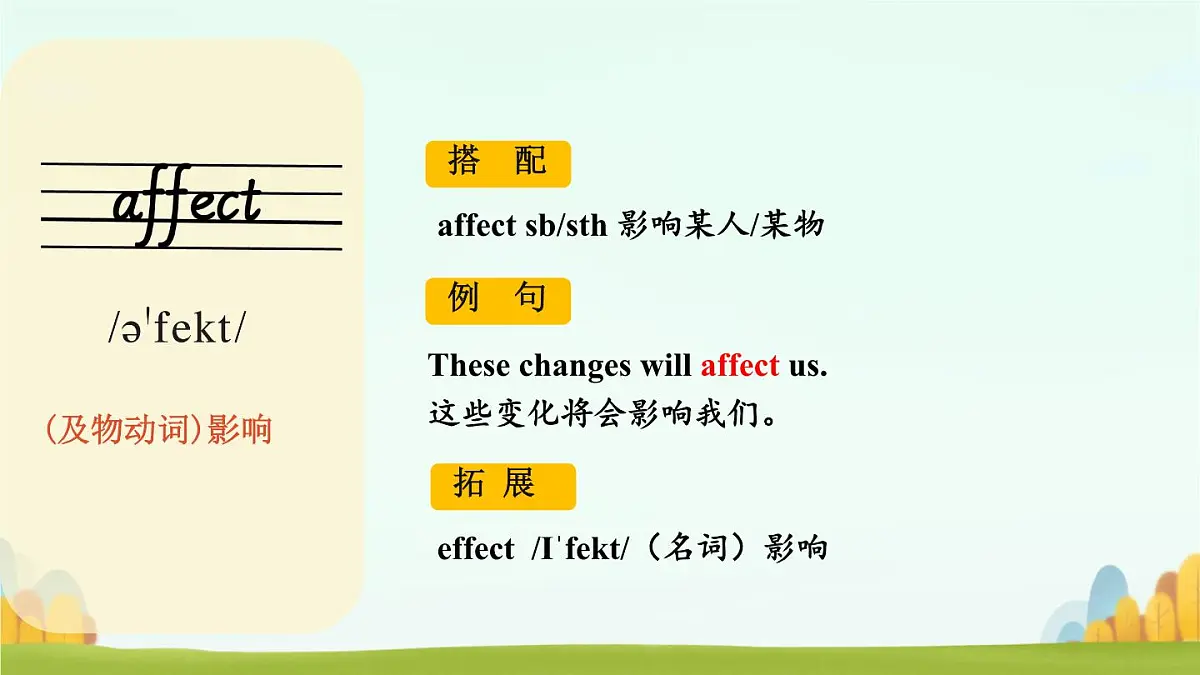 affect

/əˈfekt/

(及物动词)影响

搭 配

affect sb/sth 影响某人/某物

例 句

These changes will affect us.
这些变化将会影响我们。

拓 展

effect /ɪˈfekt/（名词）影响